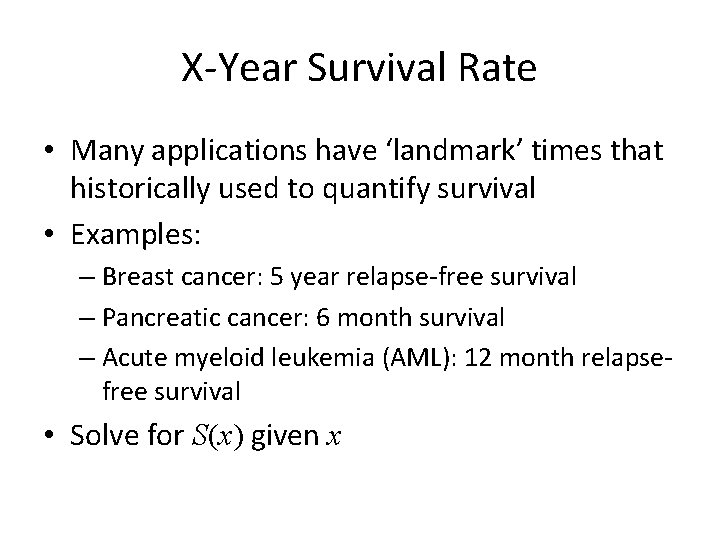 X-Year Survival Rate

• Many applications have 'landmark' times that historically used to quantify survival

• Examples:

– Breast cancer: 5 year relapse-free survival

– Pancreatic cancer: 6 month survival

– Acute myeloid leukemia (AML): 12 month relapse-free survival

• Solve for $S(x)$ given $x$